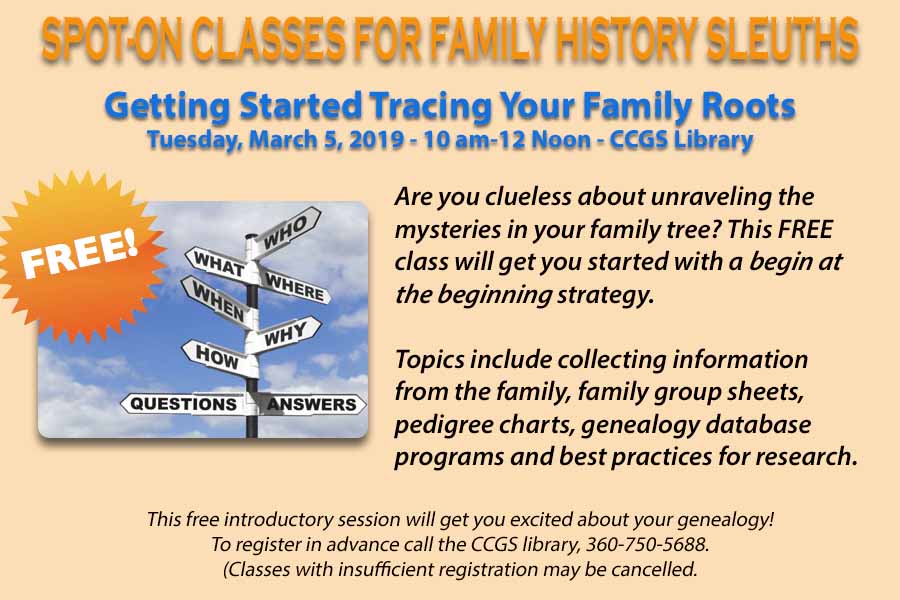 SPOT-ON CLASSES FOR FAMILY HISTORY SLEUTHS

Getting Started Tracing Your Family Roots
Tuesday, March 5, 2019 - 10 am-12 Noon - CCGS Library

FREE!

WHO
WHAT
WHERE
WHEN
WHY
HOW
QUESTIONS
ANSWERS

Are you clueless about unraveling the mysteries in your family tree? This FREE class will get you started with a begin at the beginning strategy.

Topics include collecting information from the family, family group sheets, pedigree charts, genealogy database programs and best practices for research.

This free introductory session will get you excited about your genealogy! To register in advance call the CCGS library, 360-750-5688. (Classes with insufficient registration may be cancelled.